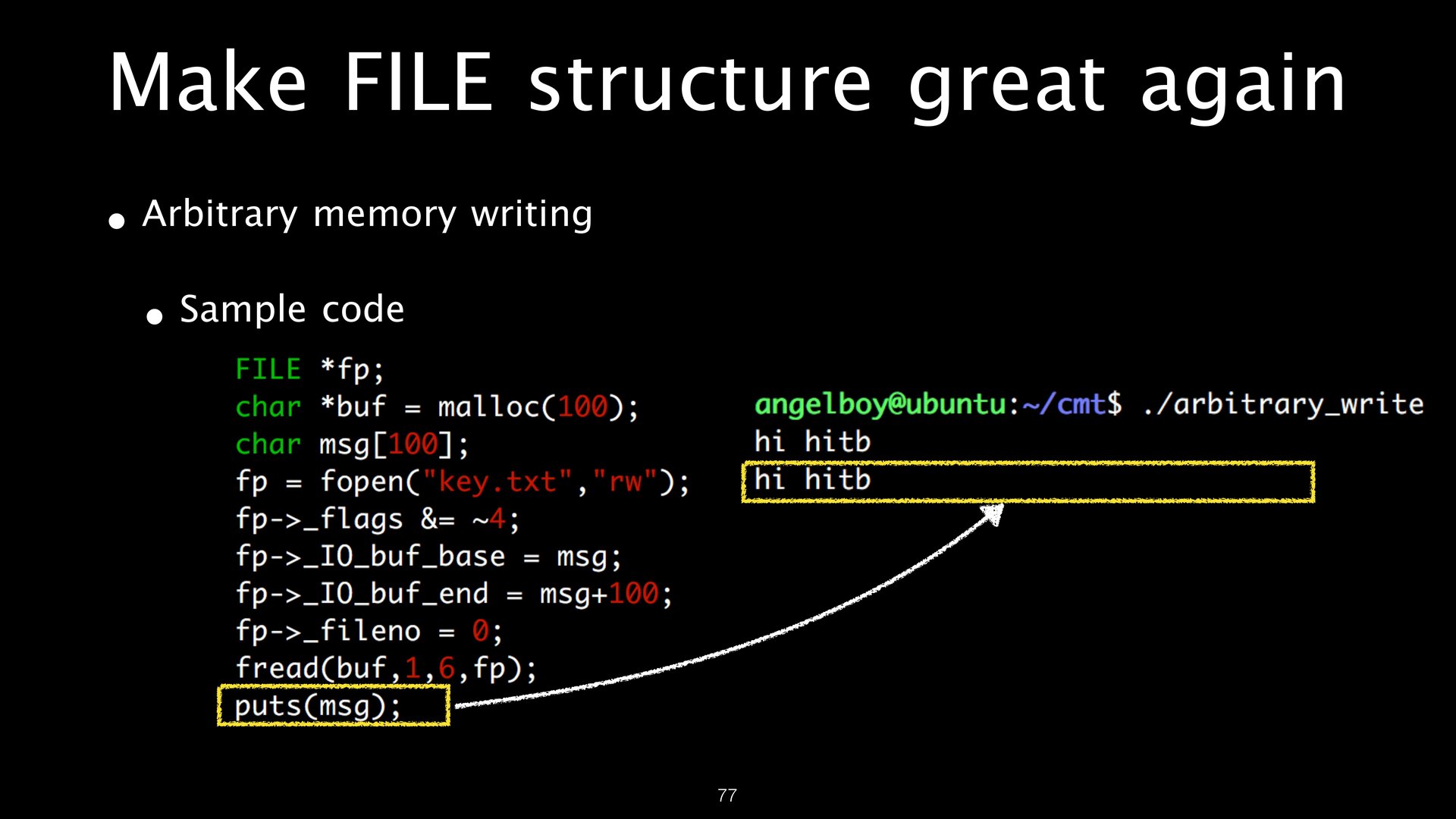 Make FILE structure great again

• Arbitrary memory writing

• Sample code

FILE *fp;
char *buf = malloc(100);
char msg[100];
fp = fopen("key.txt","rw");
fp->_flags &= ~4;
fp->_IO_buf_base = msg;
fp->_IO_buf_end = msg+100;
fp->_fileno = 0;
fread(buf,1,6,fp);
puts(msg);

angelboy@ubuntu:~/cmt$ ./arbitrary_write
hi hitb
hi hitb

77